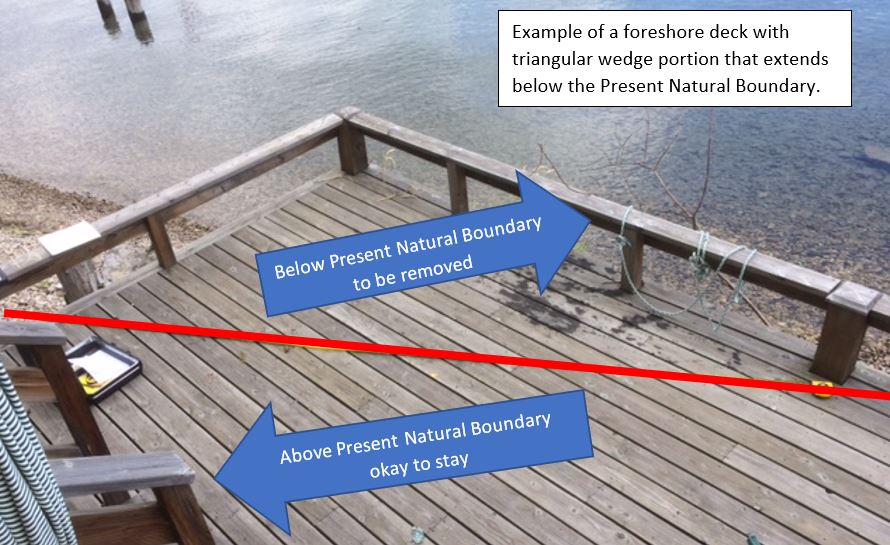 Example of a foreshore deck with triangular wedge portion that extends below the Present Natural Boundary.

Below Present Natural Boundary to be removed

Above Present Natural Boundary okay to stay